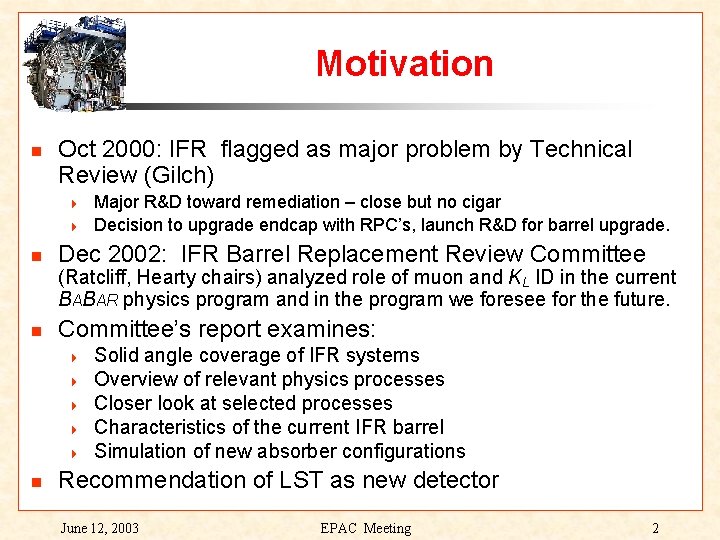 Motivation

Oct 2000: IFR flagged as major problem by Technical Review (Gilch)

Major R&D toward remediation – close but no cigar

Decision to upgrade endcap with RPC's, launch R&D for barrel upgrade.

Dec 2002: IFR Barrel Replacement Review Committee (Ratcliff, Hearty chairs) analyzed role of muon and $K_L$ ID in the current BABAR physics program and in the program we foresee for the future.

Committee's report examines:

Solid angle coverage of IFR systems

Overview of relevant physics processes

Closer look at selected processes

Characteristics of the current IFR barrel

Simulation of new absorber configurations

Recommendation of LST as new detector

June 12, 2003

EPAC Meeting

2